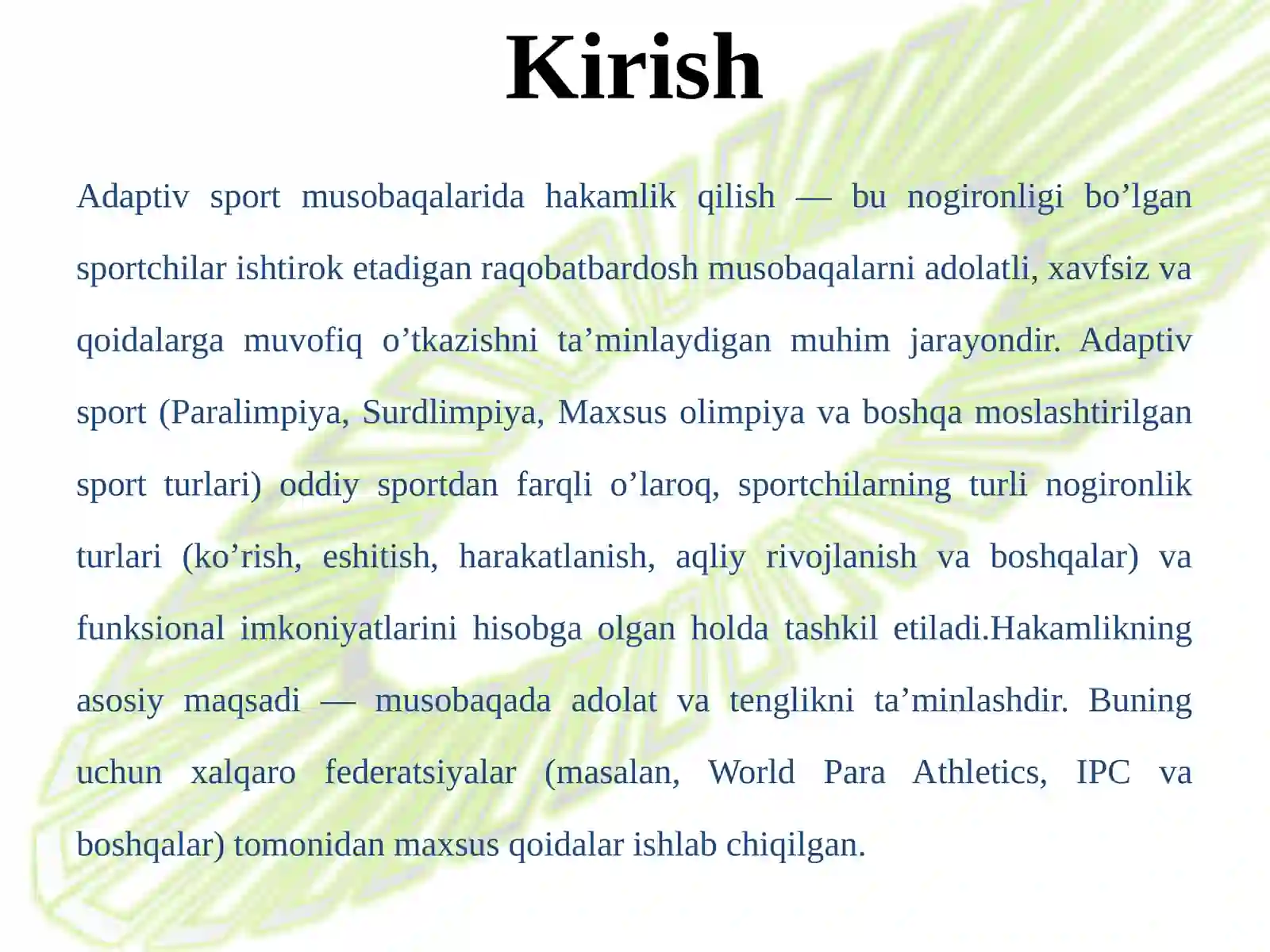 Kirish

Adaptiv sport musobaqalarida hakamlik qilish — bu nogironligi bo’lgan sportchilar ishtirok etadigan raqobatbardosh musobaqalarni adolatli, xavfsiz va qoidalarga muvofiq o’tkazishni ta’minlaydigan muhim jarayondir. Adaptiv sport (Paralimpiya, Surdlimpiya, Maxsus olimpiya va boshqa moslashtirilgan sport turlari) oddiy sportdan farqli o’laroq, sportchilarning turli nogironlik turlari (ko’rish, eshitish, harakatlanish, aqliy rivojlanish va boshqalar) va funksional imkoniyatlarini hisobga olgan holda tashkil etiladi.Hakamlikning asosiy maqsadi — musobaqada adolat va tenglikni ta’minlashdir. Buning uchun xalqaro federatsiyalar (masalan, World Para Athletics, IPC va boshqalar) tomonidan maxsus qoidalar ishlab chiqilgan.